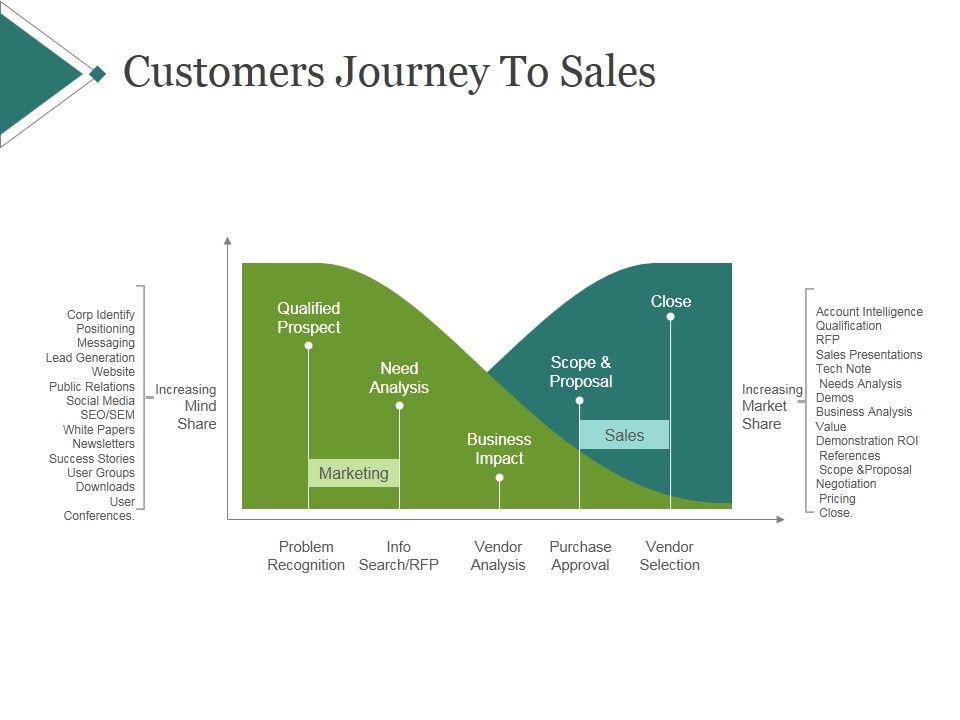 Customers Journey To Sales

Corp Identify
Positioning
Messaging
Lead Generation
Website
Public Relations
Social Media
SEO/SEM
White Papers
Newsletters
Success Stories
User Groups
Downloads
User
Conferences.

Increasing Mind Share

Qualified Prospect

Need Analysis

Marketing

Business Impact

Scope & Proposal

Sales

Close

Problem Recognition

Info Search/RFP

Vendor Analysis

Purchase Approval

Vendor Selection

Increasing Market Share

Account Intelligence
Qualification
RFP
Sales Presentations
Tech Note
Needs Analysis
Demos
Business Analysis
Value
Demonstration ROI
References
Scope &Proposal
Negotiation
Pricing
Close.